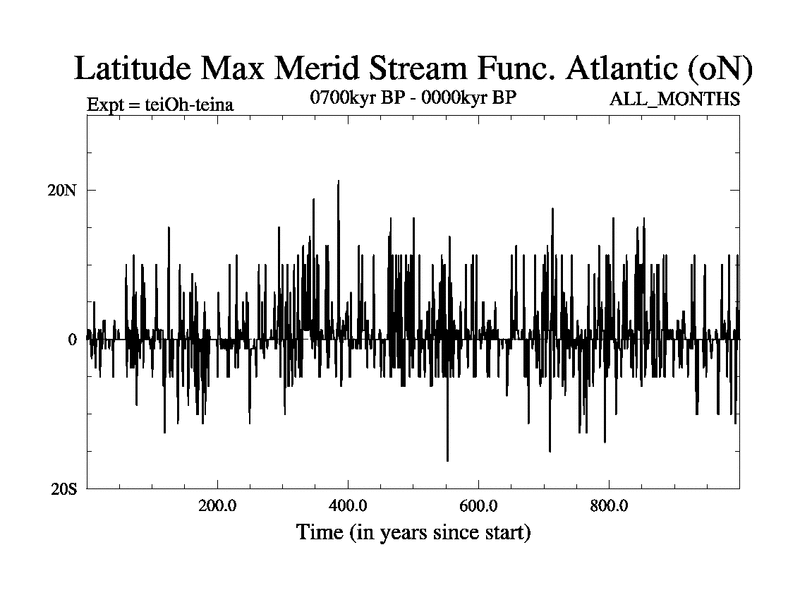 Latitude Max Merid Stream Func. Atlantic (oN)

Expt = teiOh-teina

0700kyr BP - 0000kyr BP

ALL_MONTHS

20N

0

20S

200.0

400.0

600.0

800.0

Time (in years since start)